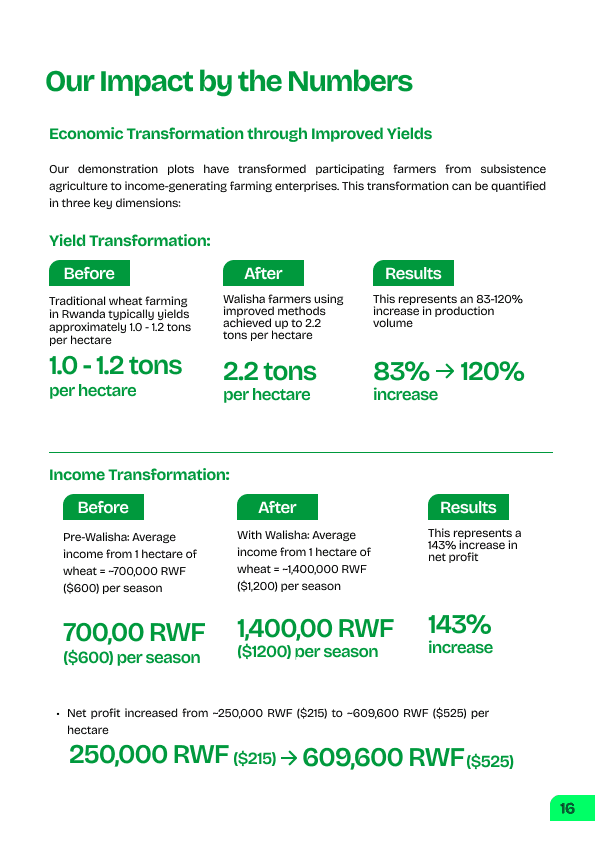 Our Impact by the Numbers

Economic Transformation through Improved Yields

Our demonstration plots have transformed participating farmers from subsistence agriculture to income-generating farming enterprises. This transformation can be quantified in three key dimensions:

Yield Transformation:

Before

Traditional wheat farming in Rwanda typically yields approximately 1.0 - 1.2 tons per hectare

1.0 - 1.2 tons
per hectare

After

Walisha farmers using improved methods achieved up to 2.2 tons per hectare

2.2 tons
per hectare

Results

This represents an 83-120% increase in production volume

83% → 120%
increase

Income Transformation:

Before

Pre-Walisha: Average income from 1 hectare of wheat = ~700,000 RWF ($600) per season

700,00 RWF
($600) per season

After

With Walisha: Average income from 1 hectare of wheat = ~1,400,000 RWF ($1,200) per season

1,400,00 RWF
($1200) per season

Results

This represents a 143% increase in net profit

143%
increase

• Net profit increased from ~250,000 RWF ($215) to ~609,600 RWF ($525) per hectare

250,000 RWF ($215) → 609,600 RWF ($525)

16